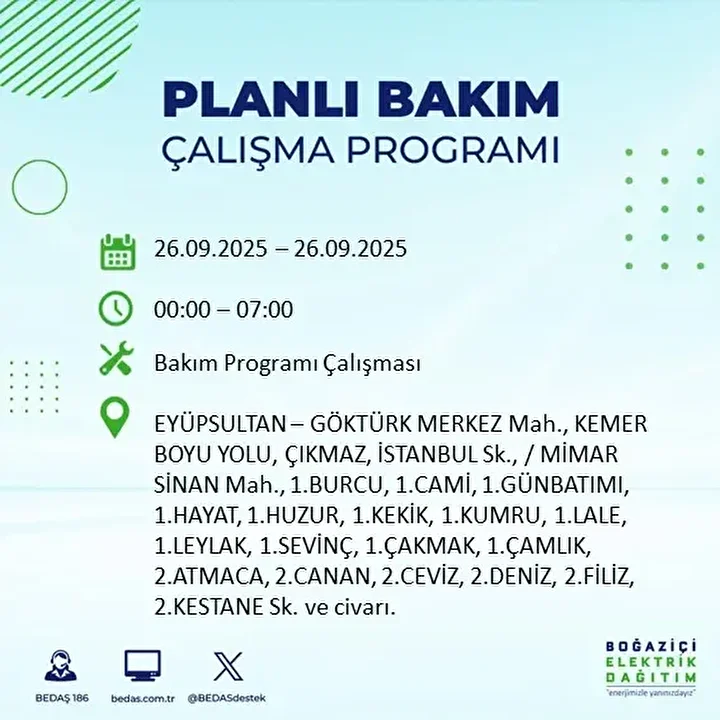 PLANLI BAKIM
ÇALIŞMA PROGRAMI

26.09.2025 – 26.09.2025

00:00 – 07:00

Bakım Programı Çalışması

EYÜPSULTAN – GÖKTÜRK MERKEZ Mah., KEMER BOYU YOLU, ÇIKMAZ, İSTANBUL Sk., / MİMAR SİNAN Mah., 1.BURCU, 1.CAMİ, 1.GÜNBATIMI, 1.HAYAT, 1.HUZUR, 1.KEKİK, 1.KUMRU, 1.LALE, 1.LEYLAK, 1.SEVİNÇ, 1.ÇAKMAK, 1.ÇAMLIK, 2.ATMACA, 2.CANAN, 2.CEVİZ, 2.DENİZ, 2.FİLİZ, 2.KESTANE Sk. ve civarı.

BEDAŞ 186 bedas.com.tr @BEDASdestek

BOĞAZİÇİ ELEKTRİK DAĞITIM
"enerjimizle yanınızdayız"